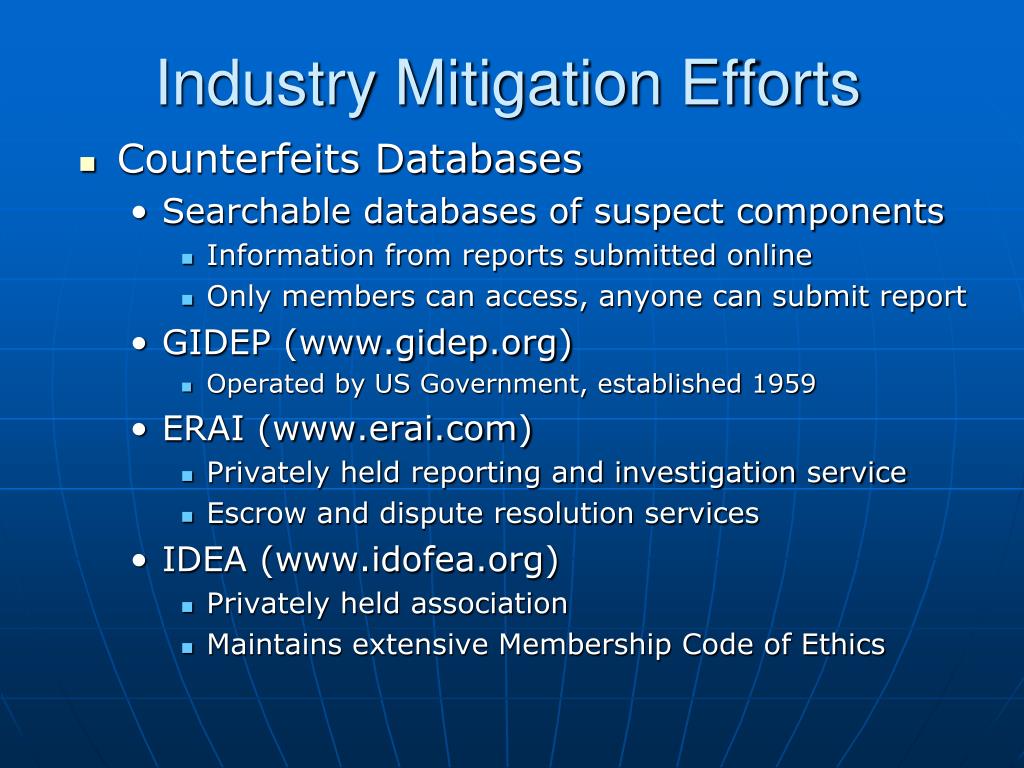 Industry Mitigation Efforts

- Counterfeits Databases
  - Searchable databases of suspect components
    - Information from reports submitted online
    - Only members can access, anyone can submit report
  - GIDEP (www.gidep.org)
    - Operated by US Government, established 1959
  - ERAI (www.erai.com)
    - Privately held reporting and investigation service
    - Escrow and dispute resolution services
  - IDEA (www.idofea.org)
    - Privately held association
    - Maintains extensive Membership Code of Ethics